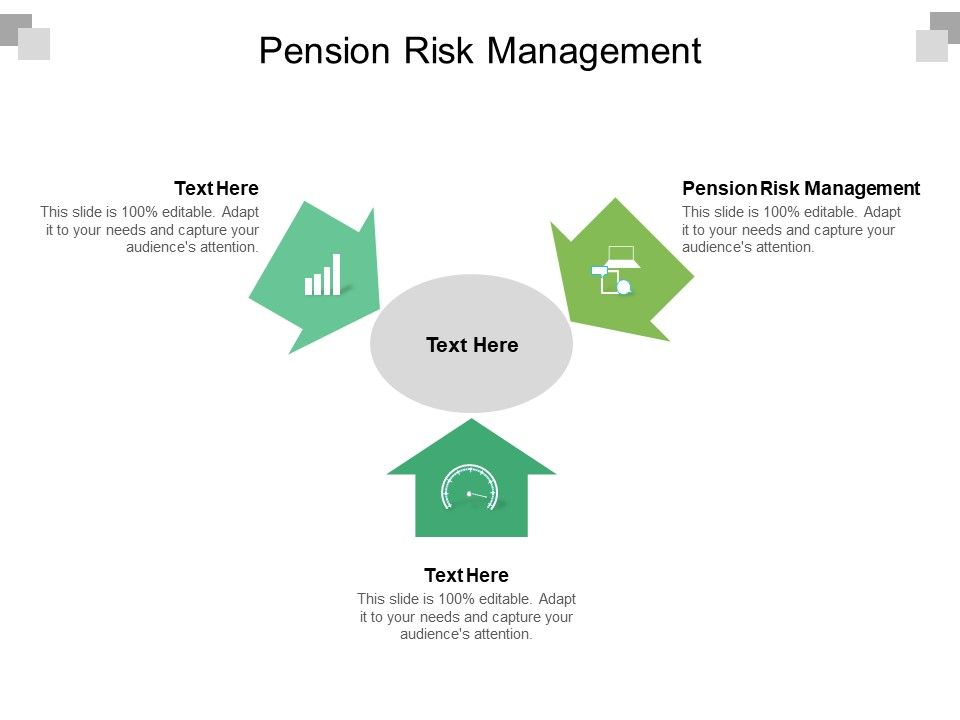 Pension Risk Management

Text Here
This slide is 100% editable. Adapt it to your needs and capture your audience's attention.

Pension Risk Management
This slide is 100% editable. Adapt it to your needs and capture your audience's attention.

Text Here

Text Here
This slide is 100% editable. Adapt it to your needs and capture your audience's attention.